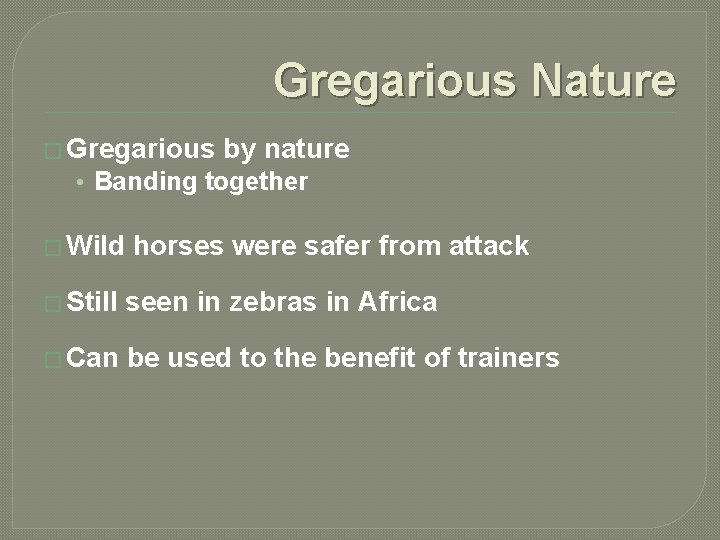 Gregarious Nature

Gregarious by nature
• Banding together

Wild horses were safer from attack

Still seen in zebras in Africa

Can be used to the benefit of trainers